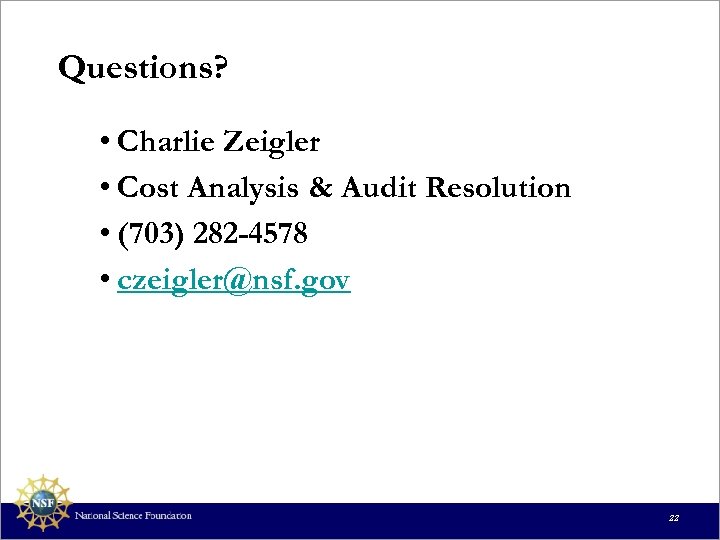 Questions?

• Charlie Zeigler
• Cost Analysis & Audit Resolution
• (703) 282-4578
• czeigler@nsf.gov

NSF

National Science Foundation

22